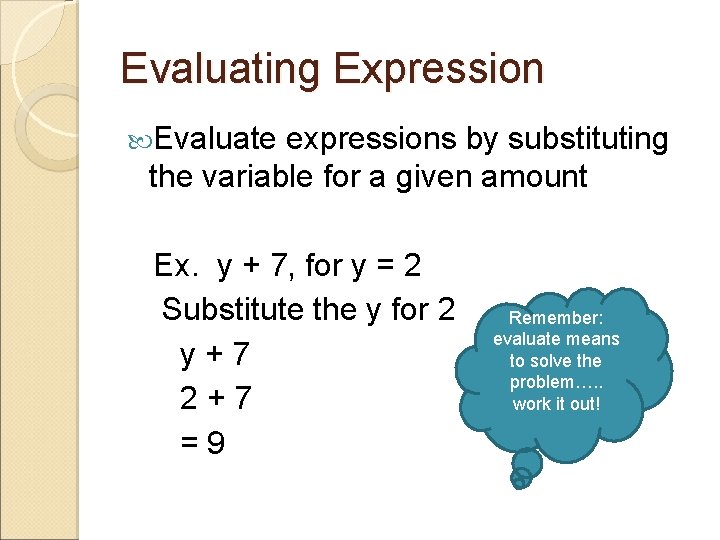 Evaluating Expression

Evaluate expressions by substituting the variable for a given amount

Ex. $y + 7$, for $y = 2$

Substitute the y for 2

$y + 7$

$2 + 7$

$= 9$

Remember: evaluate means to solve the problem….. work it out!